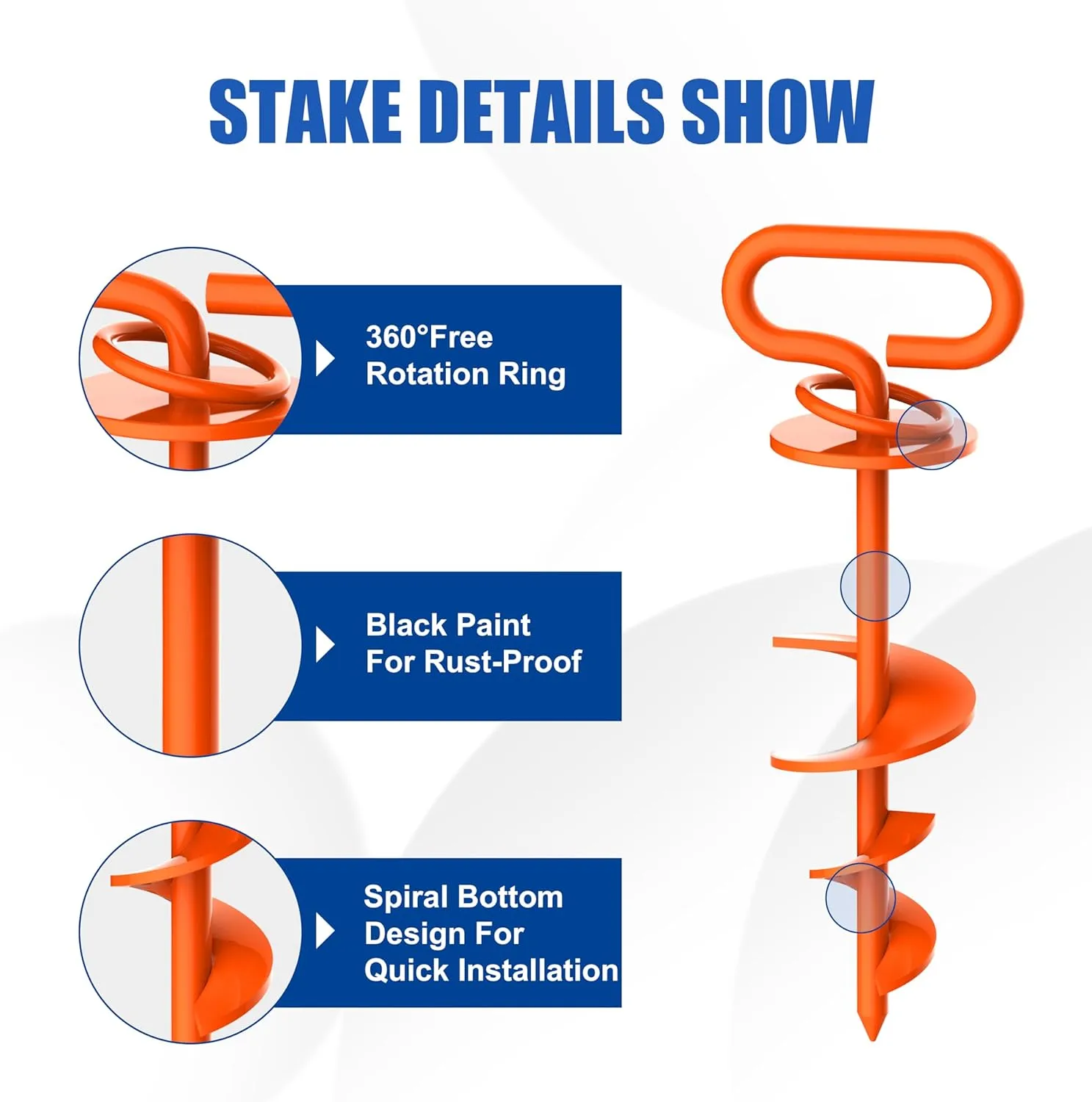 STAKE DETAILS SHOW

360°Free Rotation Ring

Black Paint For Rust-Proof

Spiral Bottom Design For Quick Installation